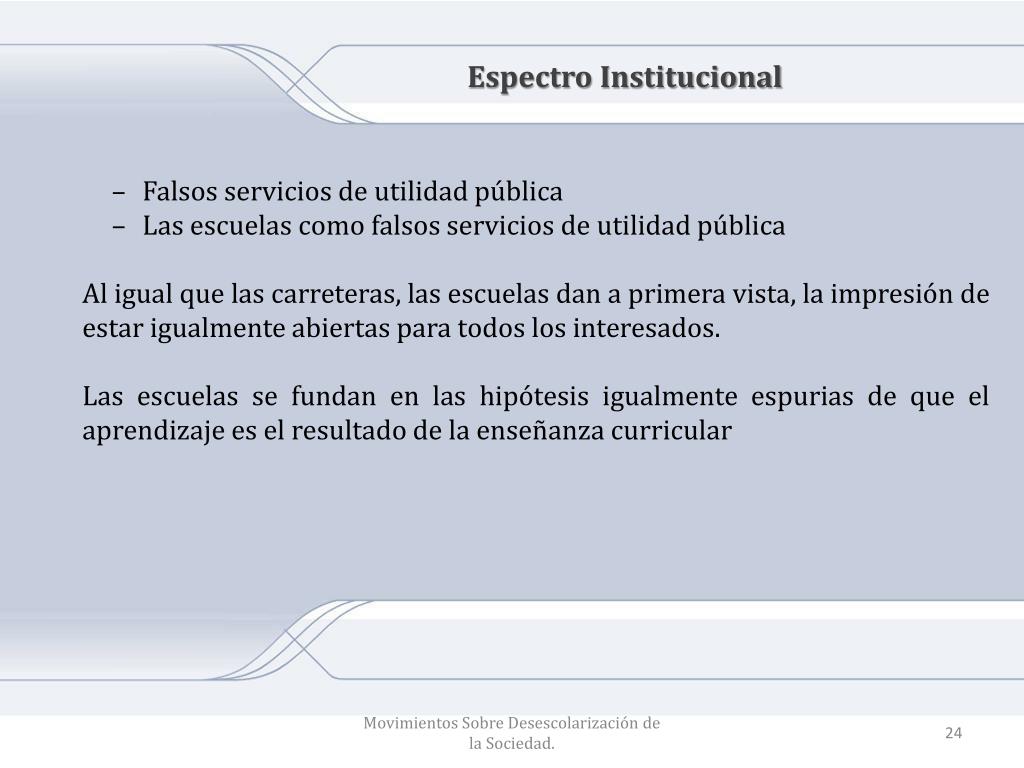 Espectro Institucional

– Falsos servicios de utilidad pública
– Las escuelas como falsos servicios de utilidad pública

Al igual que las carreteras, las escuelas dan a primera vista, la impresión de estar igualmente abiertas para todos los interesados.

Las escuelas se fundan en las hipótesis igualmente espurias de que el aprendizaje es el resultado de la enseñanza curricular

Movimientos Sobre Desescolarización de la Sociedad.

24